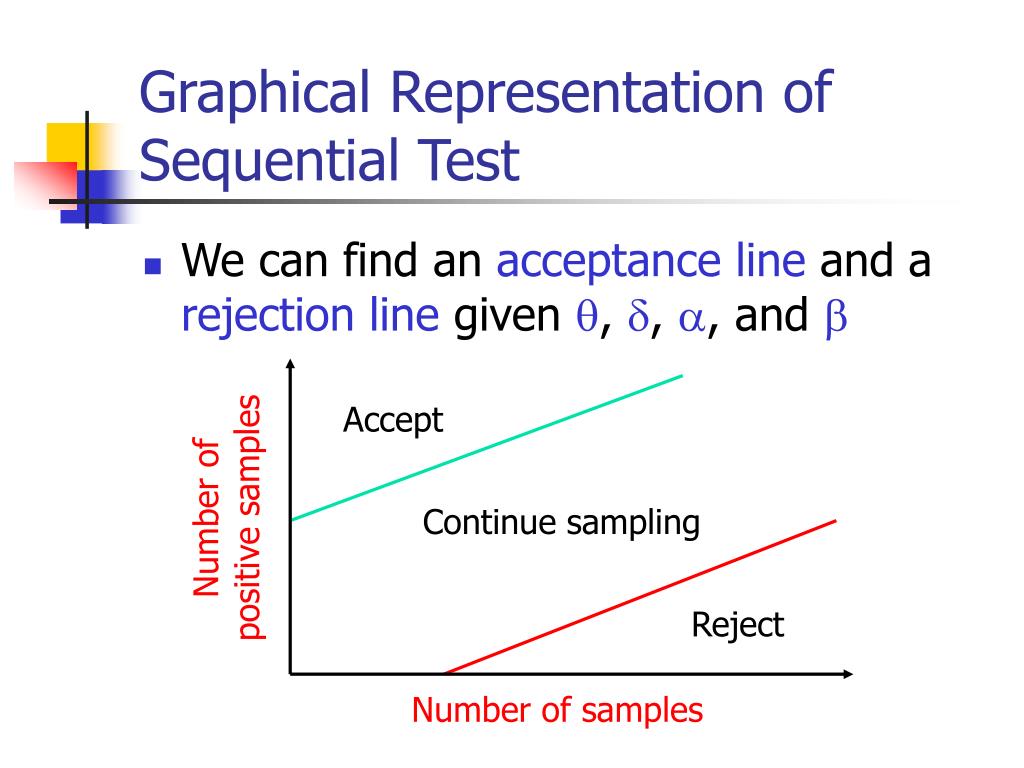 Graphical Representation of Sequential Test

We can find an acceptance line and a rejection line given $\theta$, $\delta$, $\alpha$, and $\beta$

Number of positive samples

Accept

Continue sampling

Reject

Number of samples